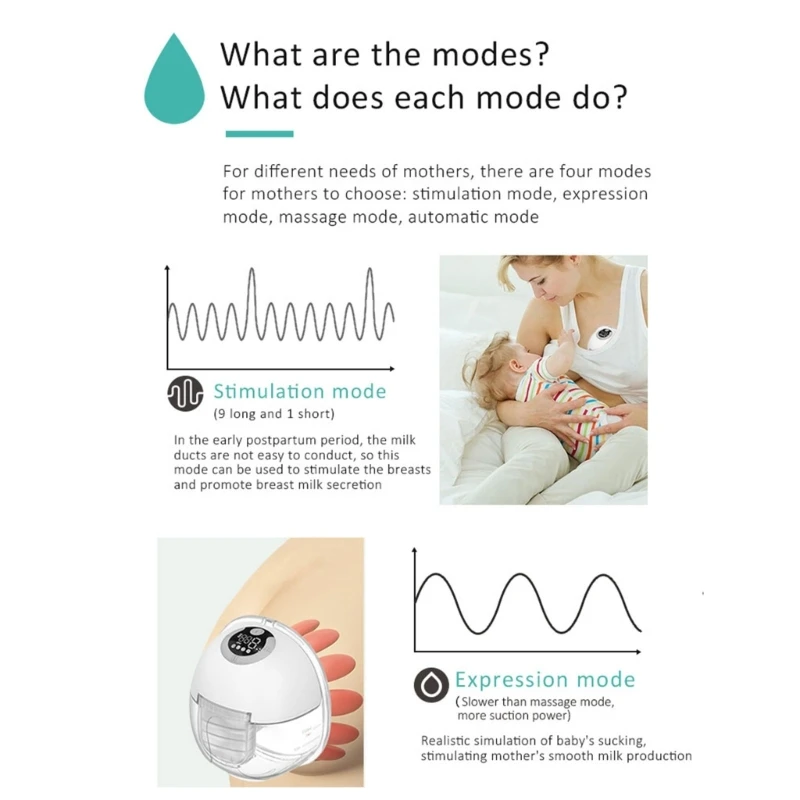 What are the modes?
What does each mode do?

For different needs of mothers, there are four modes for mothers to choose: stimulation mode, expression mode, massage mode, automatic mode

Stimulation mode
(9 long and 1 short)

In the early postpartum period, the milk ducts are not easy to conduct, so this mode can be used to stimulate the breasts and promote breast milk secretion

Expression mode
(Slower than massage mode, more suction power)

Realistic simulation of baby's sucking, stimulating mother's smooth milk production